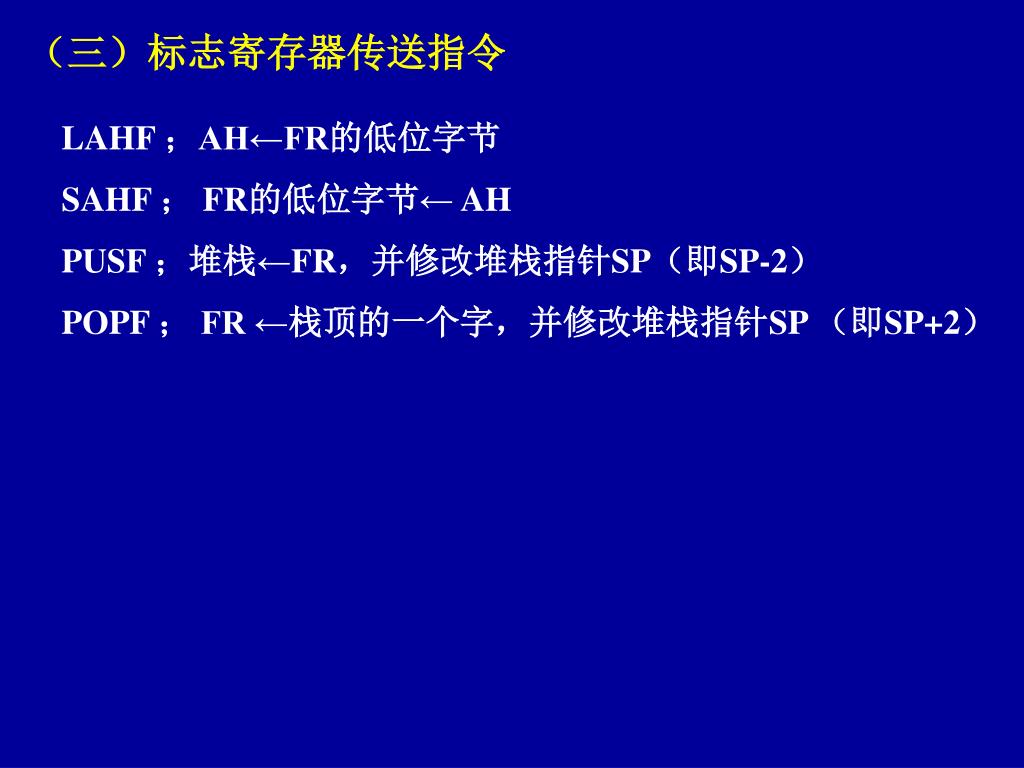 （三）标志寄存器传送指令

LAHF ； AH←FR的低位字节

SAHF ； FR的低位字节← AH

PUSF ；堆栈←FR，并修改堆栈指针SP（即SP-2）

POPF ； FR ←栈顶的一个字，并修改堆栈指针SP （即SP+2）